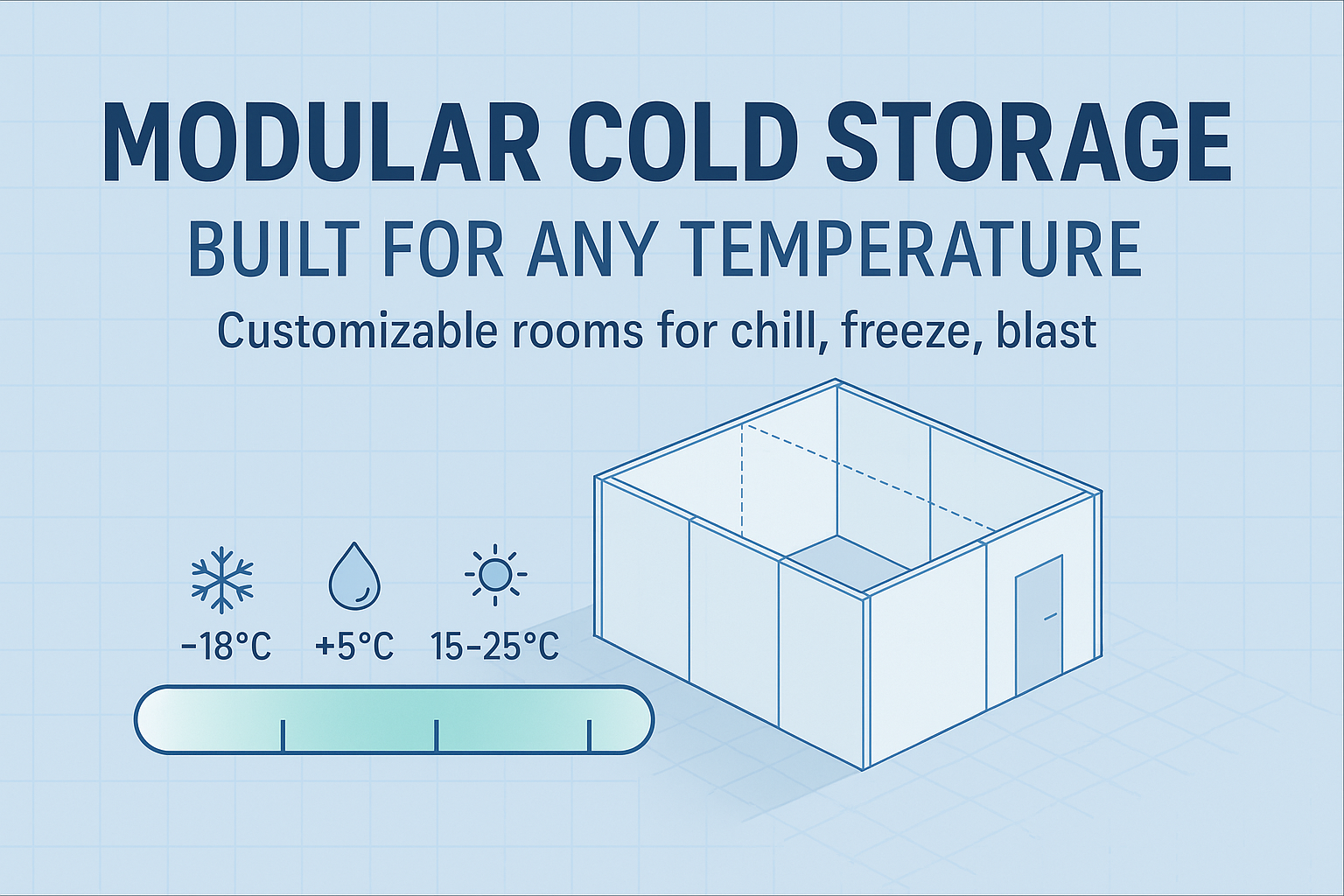 MODULAR COLD STORAGE
BUILT FOR ANY TEMPERATURE
Customizable rooms for chill, freeze, blast

−18°C +5°C 15–25°C